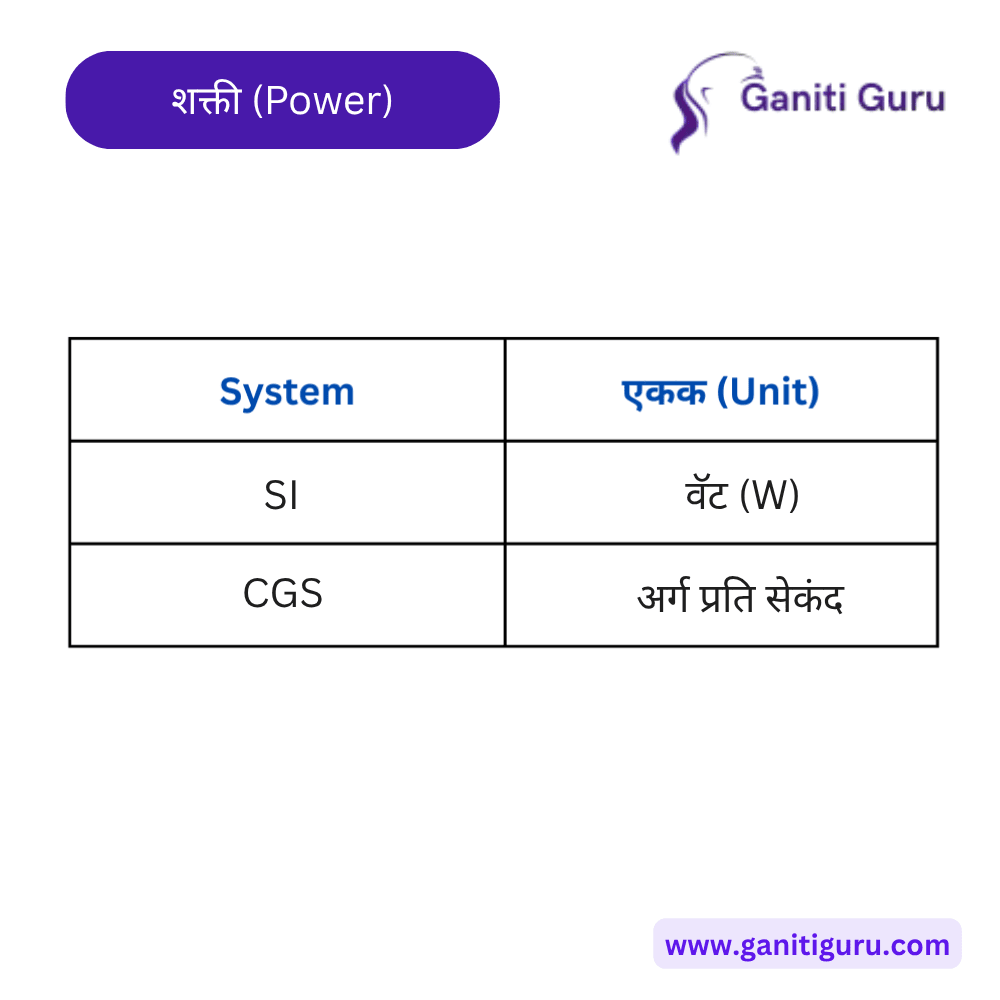 शक्ती (Power)

Ganiti Guru

| System | एकक (Unit) |
|---|---|
| SI | वॅट (W) |
| CGS | अर्ग प्रति सेकंद |

www.ganitiguru.com